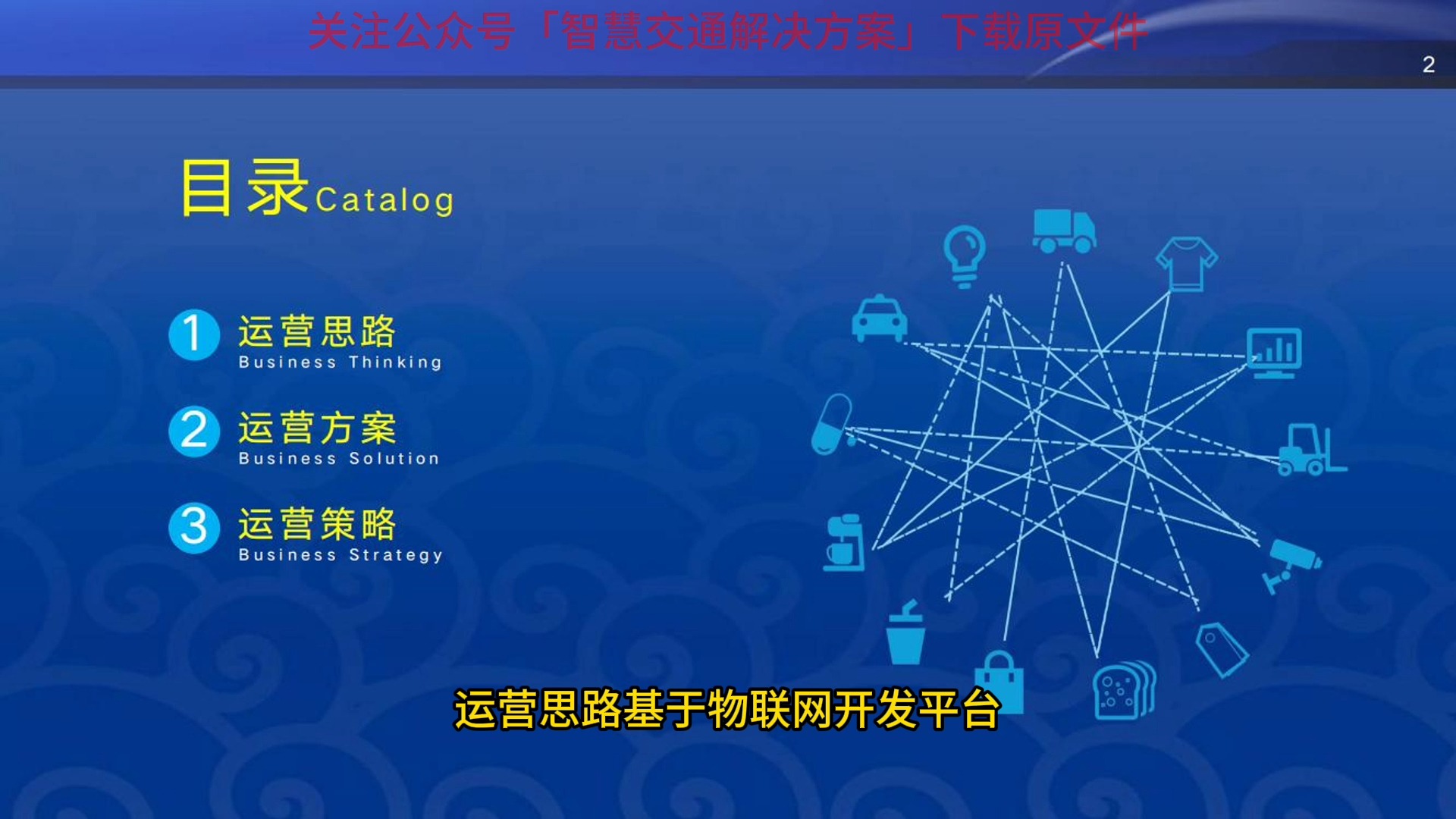 关注公众号「智慧交通解决方案」下载原文件

2

目录Catalog

1 运营思路
Business Thinking

2 运营方案
Business Solution

3 运营策略
Business Strategy

运营思路基于物联网开发平台